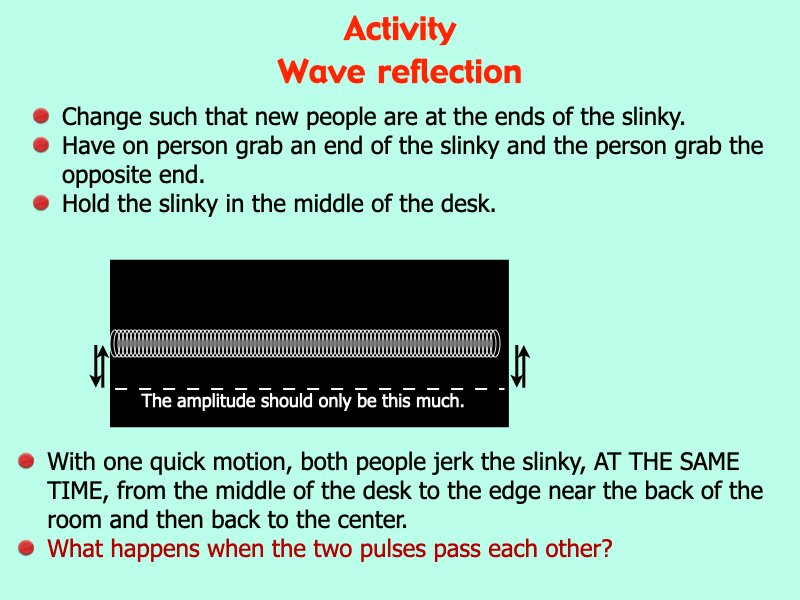 Activity
Wave reflection

Change such that new people are at the ends of the slinky.
Have on person grab an end of the slinky and the person grab the opposite end.
Hold the slinky in the middle of the desk.

The amplitude should only be this much.

With one quick motion, both people jerk the slinky, AT THE SAME TIME, from the middle of the desk to the edge near the back of the room and then back to the center.
What happens when the two pulses pass each other?